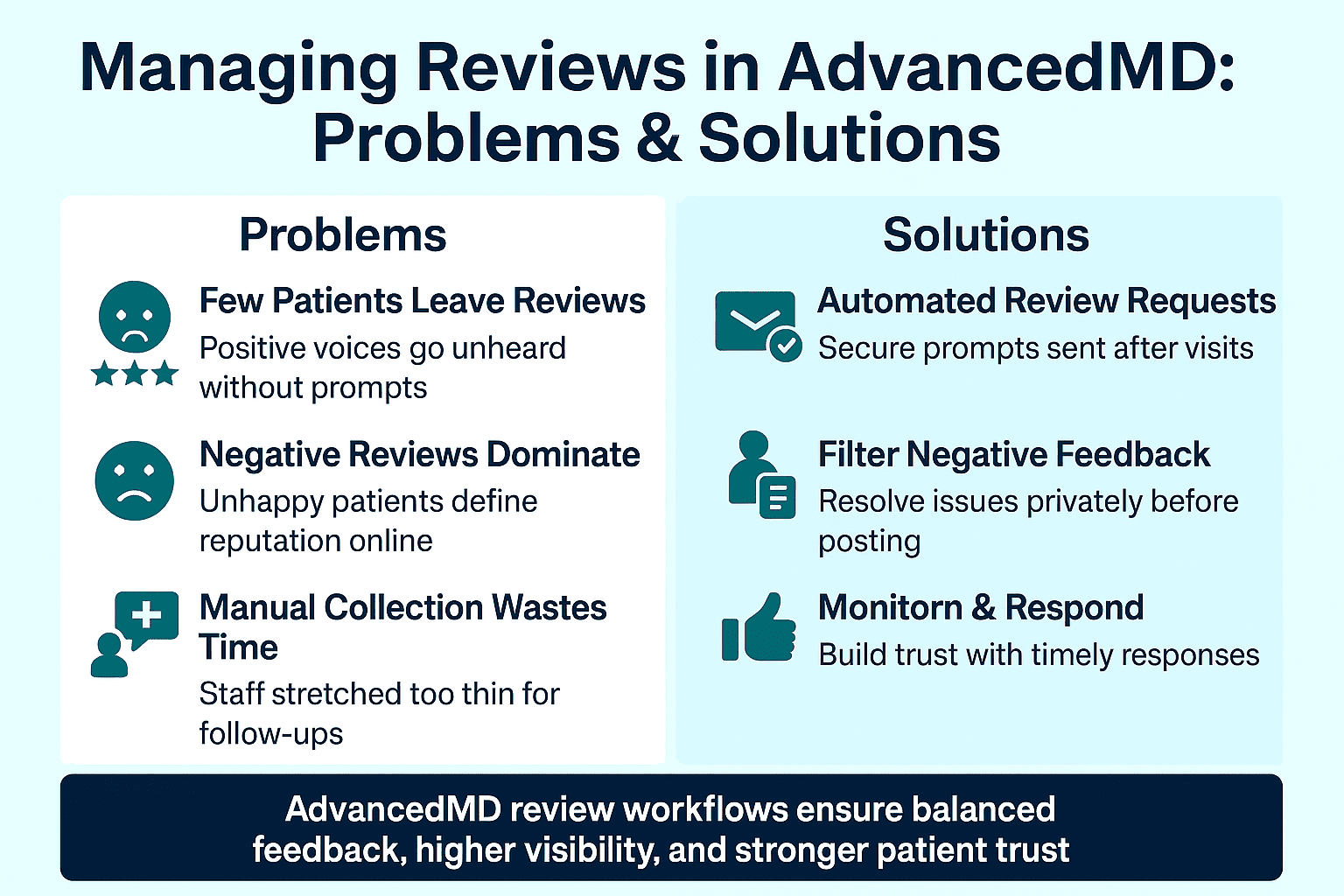 Managing Reviews in AdvancedMD: Problems & Solutions

Problems

Few Patients Leave Reviews
Positive voices go unheard without prompts

Negative Reviews Dominate
Unhappy patients define reputation online

Manual Collection Wastes Time
Staff stretched too thin for follow-ups

Solutions

Automated Review Requests
Secure prompts sent after visits

Filter Negative Feedback
Resolve issues privately before posting

Monitorn & Respond
Build trust with timely responses

AdvancedMD review workflows ensure balanced feedback, higher visibility, and stronger patient trust